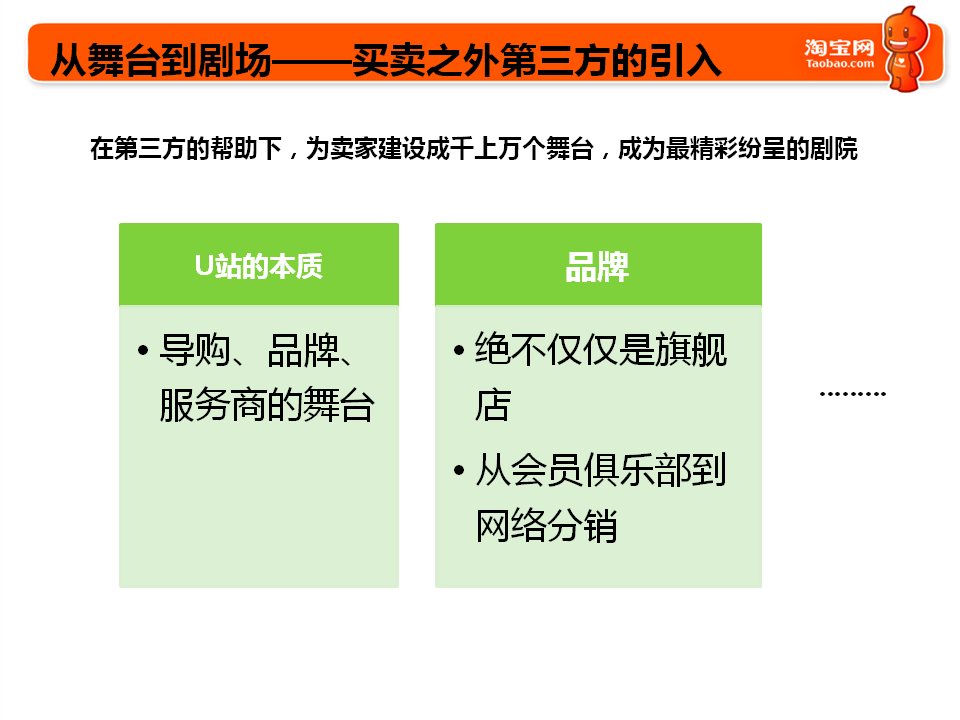 从舞台到剧场——买卖之外第三方的引入

淘宝网
Taobao.com

在第三方的帮助下，为卖家建设成千上万个舞台，成为最精彩纷呈的剧院

U站的本质

• 导购、品牌、服务商的舞台

品牌

• 绝不仅仅是旗舰店
• 从会员俱乐部到网络分销

.........